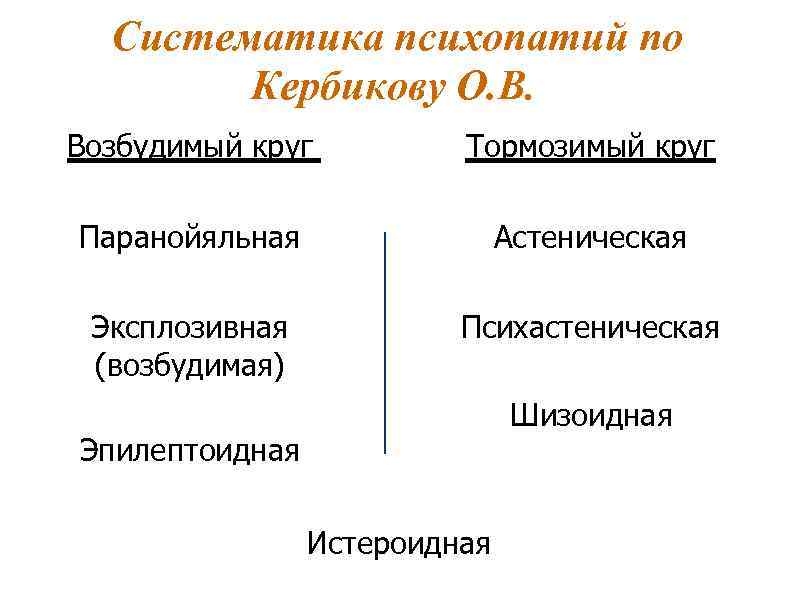 Систематика психопатий по Кербикову О.В.

Возбудимый круг

Паранойяльная

Эксплозивная (возбудимая)

Эпилептоидная

Тормозимый круг

Астеническая

Психастеническая

Шизоидная

Истероидная